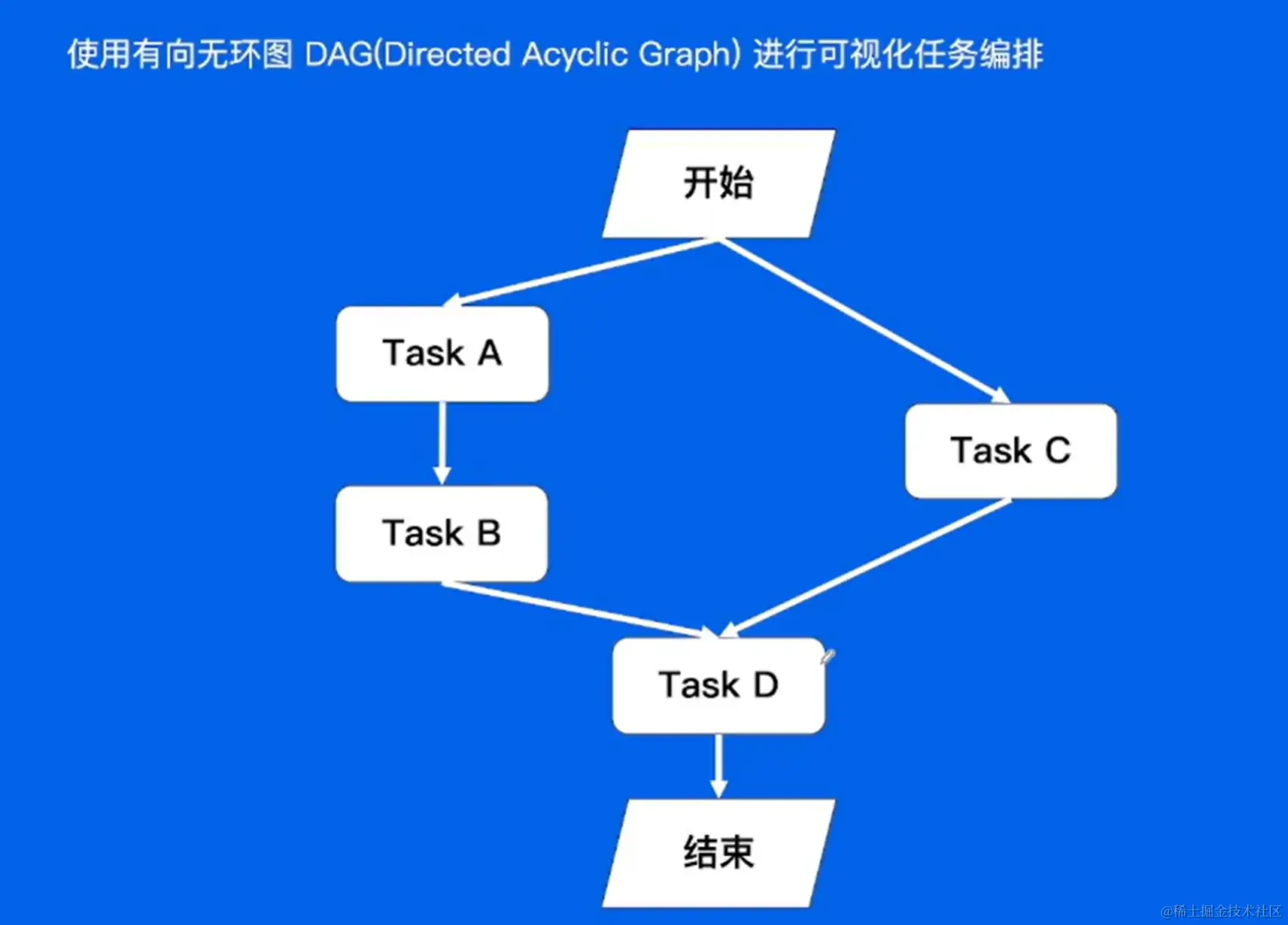 使用有向无环图 DAG(Directed Acyclic Graph) 进行可视化任务编排

开始

Task A

Task C

Task B

Task D

结束

@稀土掘金技术社区